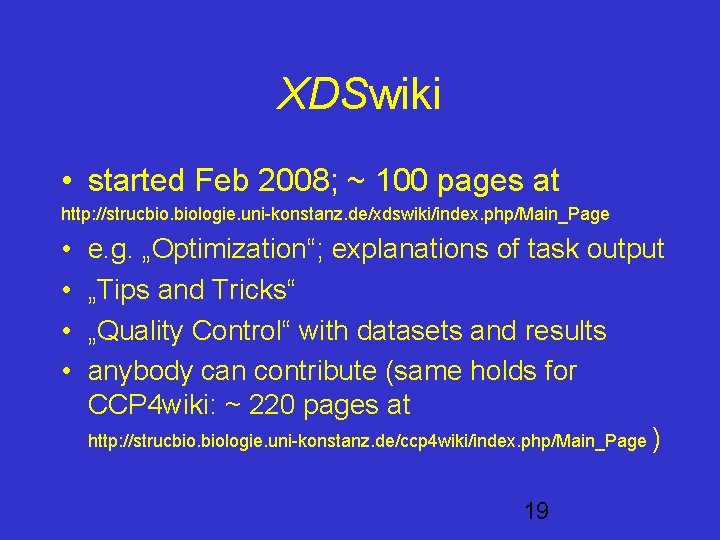 XDSwiki

• started Feb 2008; ~ 100 pages at
http://strucbio.biologie.uni-konstanz.de/xdswiki/index.php/Main_Page

• e.g. „Optimization“; explanations of task output

• „Tips and Tricks“

• „Quality Control“ with datasets and results

• anybody can contribute (same holds for CCP4wiki: ~ 220 pages at http://strucbio.biologie.uni-konstanz.de/ccp4wiki/index.php/Main_Page )

19